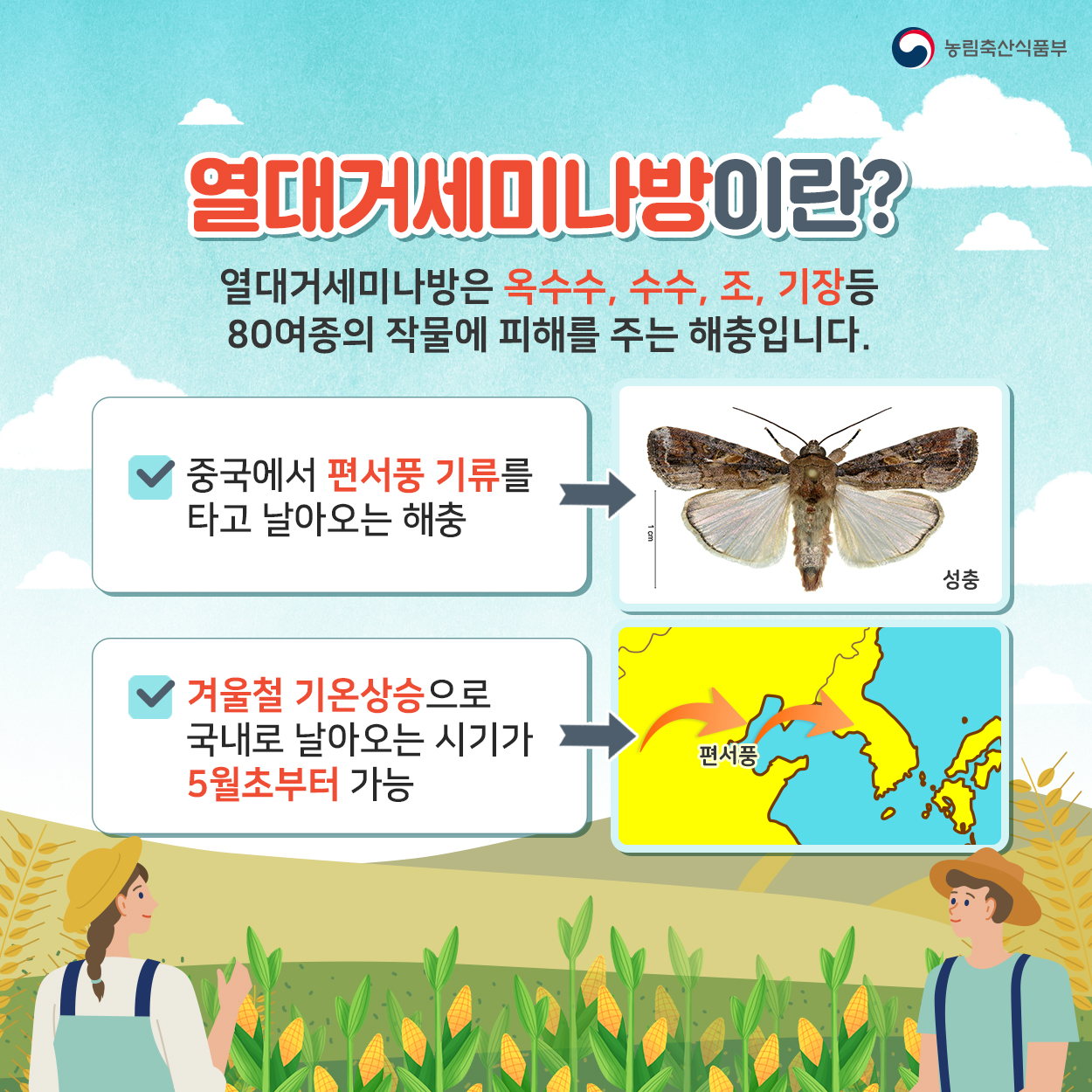 농림축산식품부

열대거세미나방이란?

열대거세미나방은 옥수수, 수수, 조, 기장등 80여종의 작물에 피해를 주는 해충입니다.

중국에서 편서풍 기류를 타고 날아오는 해충

1 cm

성충

겨울철 기온상승으로 국내로 날아오는 시기가 5월초부터 가능

편서풍